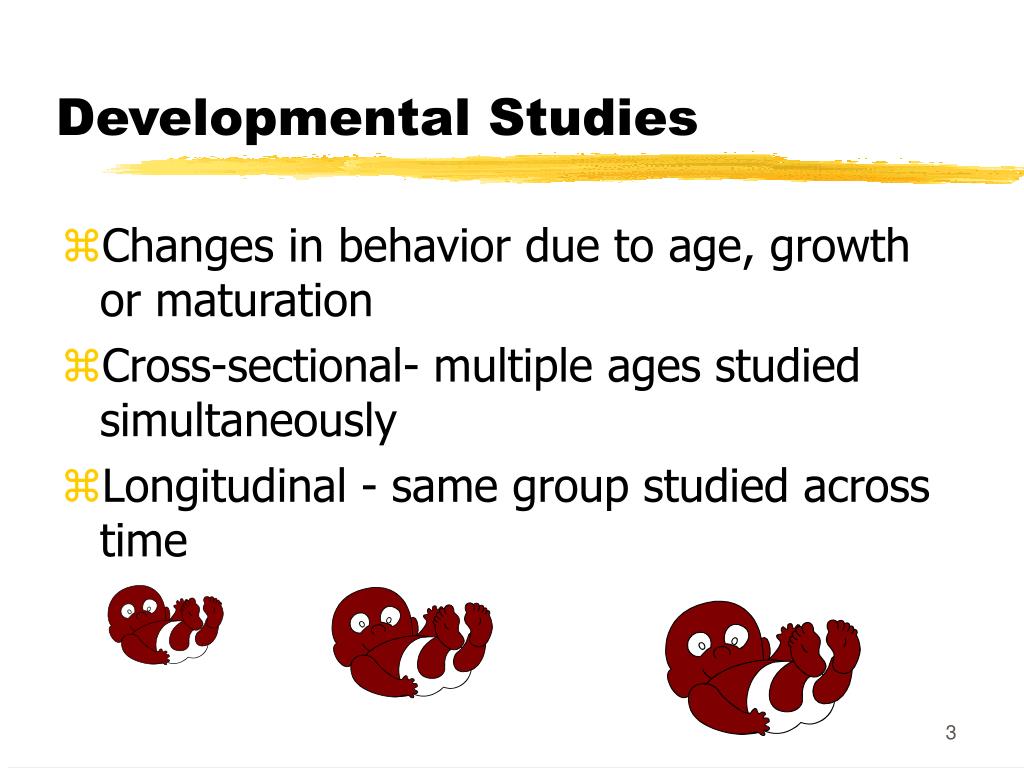 Developmental Studies

⌘Changes in behavior due to age, growth or maturation

⌘Cross-sectional- multiple ages studied simultaneously

⌘Longitudinal - same group studied across time

3